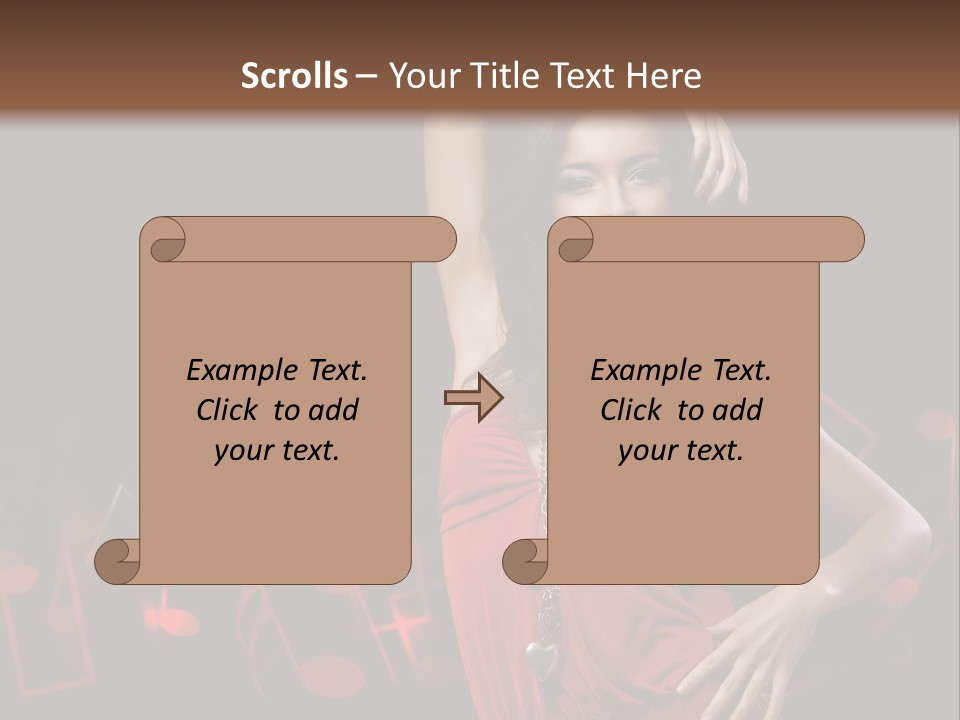 Scrolls – Your Title Text Here

Example Text. Click to add your text.

Example Text. Click to add your text.